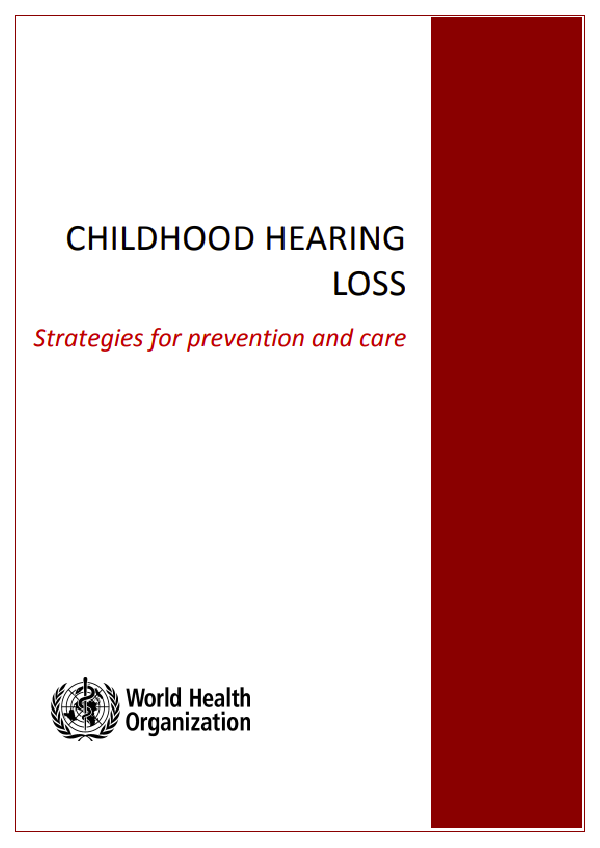 CHILDHOOD HEARING LOSS

Strategies for prevention and care

World Health Organization